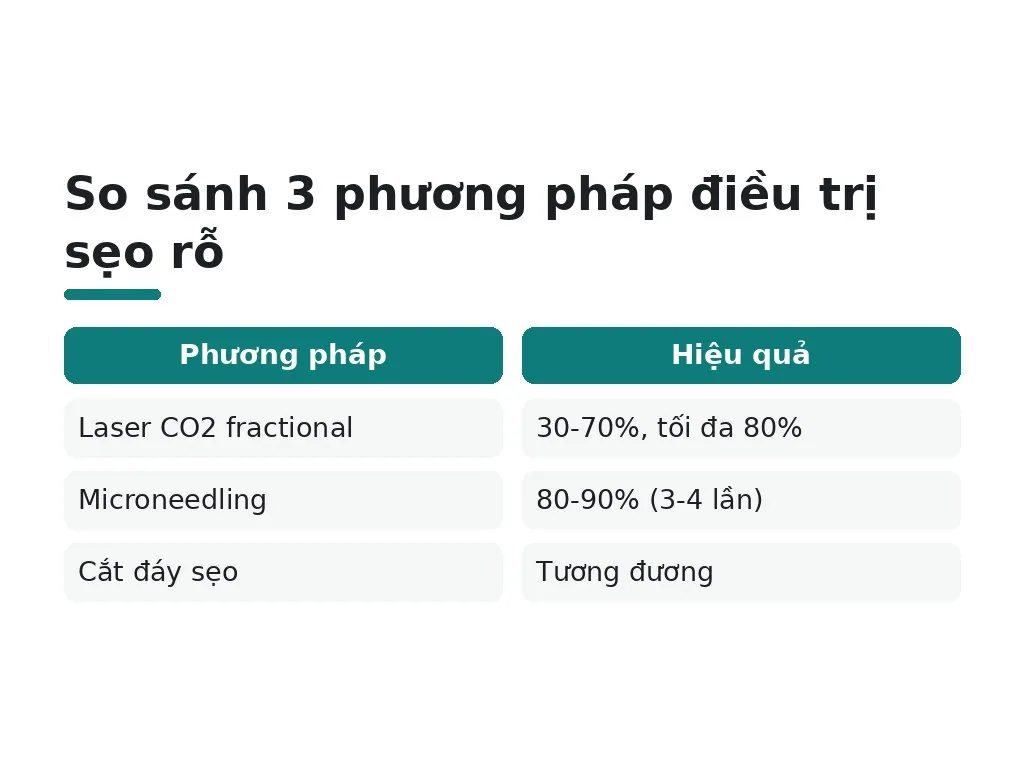 So sánh 3 phương pháp điều trị sẹo rỗ

| Phương pháp | Hiệu quả |
|---|---|
| Laser CO2 fractional | 30-70%, tối đa 80% |
| Microneedling | 80-90% (3-4 lần) |
| Cắt đáy sẹo | Tương đương |